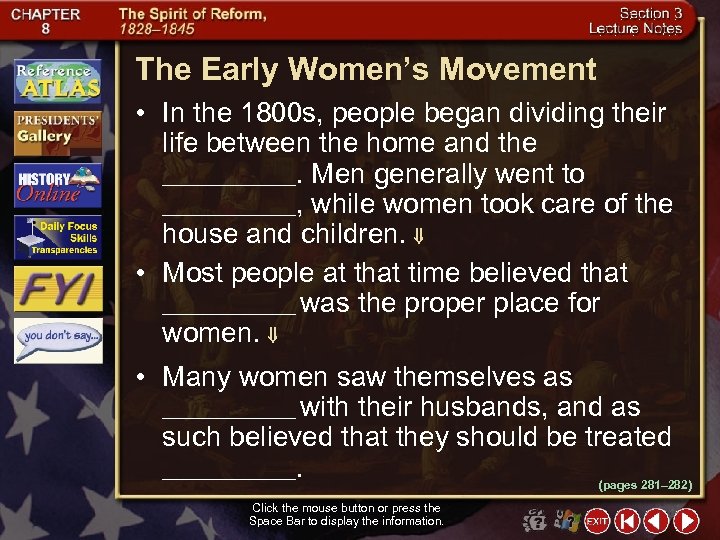 CHAPTER 8

The Spirit of Reform, 1828–1845

Section 3 Lecture Notes

Reference ATLAS

PRESIDENTS' Gallery

HISTORY Online

Daily Focus Skills Transparencies

FYI

you don't say...

The Early Women's Movement

• In the 1800s, people began dividing their life between the home and the _________. Men generally went to _________, while women took care of the house and children. ⇓

• Most people at that time believed that _________ was the proper place for women. ⇓

• Many women saw themselves as _________ with their husbands, and as such believed that they should be treated _________.

(pages 281–282)

Click the mouse button or press the Space Bar to display the information.

EXIT